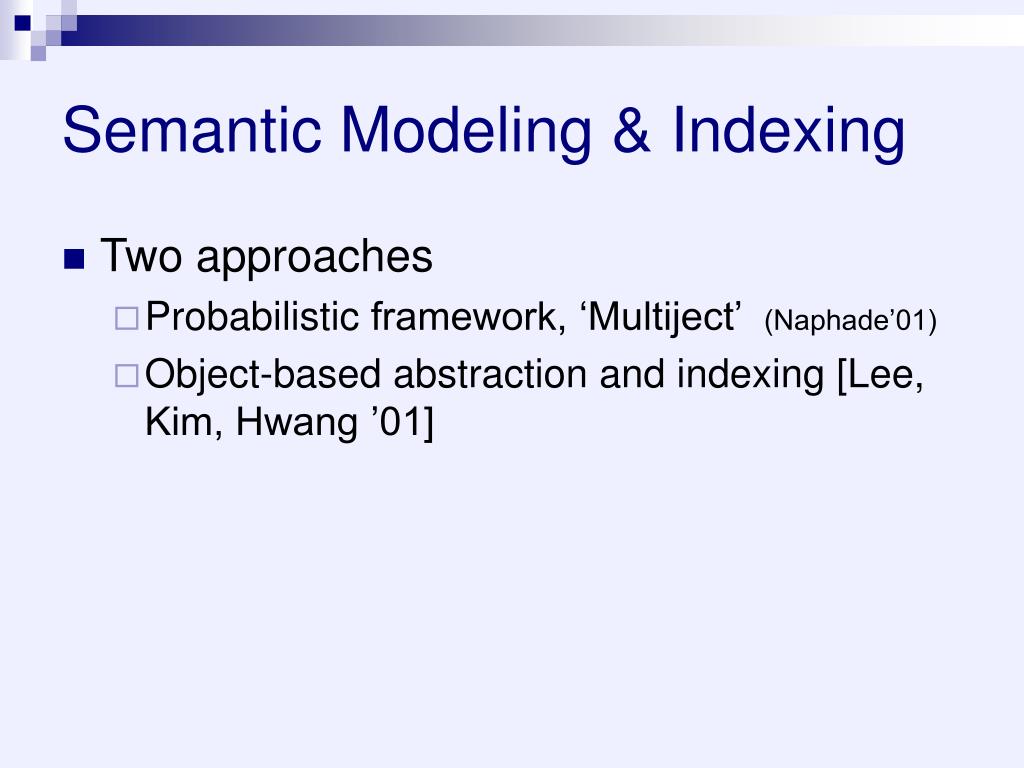 Semantic Modeling & Indexing

Two approaches

Probabilistic framework, ‘Multiject’ (Naphade’01)

Object-based abstraction and indexing [Lee, Kim, Hwang ’01]